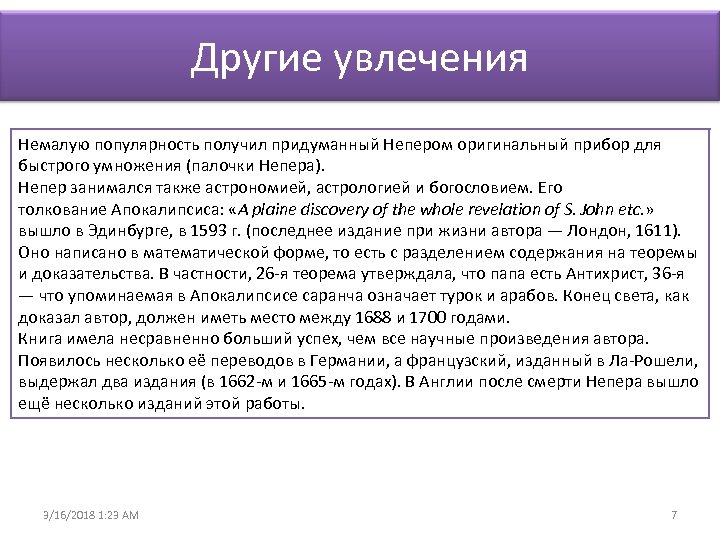 Другие увлечения

Немалую популярность получил придуманный Непером оригинальный прибор для быстрого умножения (палочки Непера).
Непер занимался также астрономией, астрологией и богословием. Его толкование Апокалипсиса: «A plaine discovery of the whole revelation of S. John etc.» вышло в Эдинбурге, в 1593 г. (последнее издание при жизни автора — Лондон, 1611). Оно написано в математической форме, то есть с разделением содержания на теоремы и доказательства. В частности, 26-я теорема утверждала, что папа есть Антихрист, 36-я — что упоминаемая в Апокалипсисе саранча означает турок и арабов. Конец света, как доказал автор, должен иметь место между 1688 и 1700 годами.
Книга имела несравненно больший успех, чем все научные произведения автора. Появилось несколько её переводов в Германии, а французский, изданный в Ла-Рошели, выдержал два издания (в 1662-м и 1665-м годах). В Англии после смерти Непера вышло ещё несколько изданий этой работы.

3/16/2018 1:23 AM

7